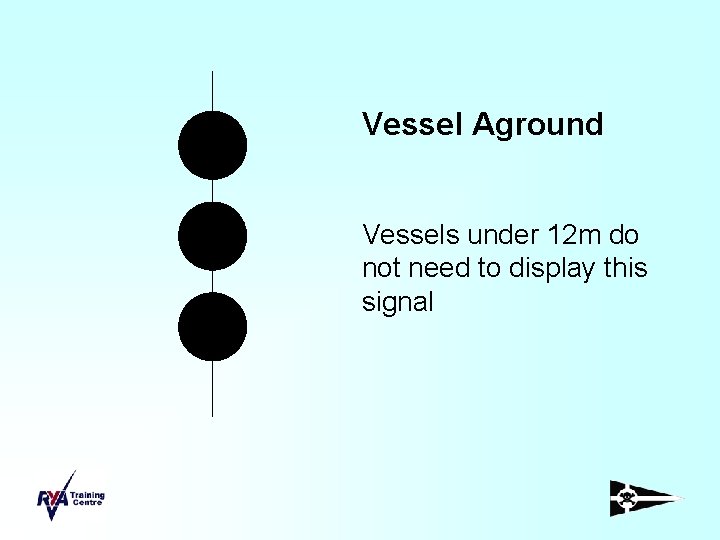 Vessel Aground

Vessels under 12m do not need to display this signal

RYA Training Centre